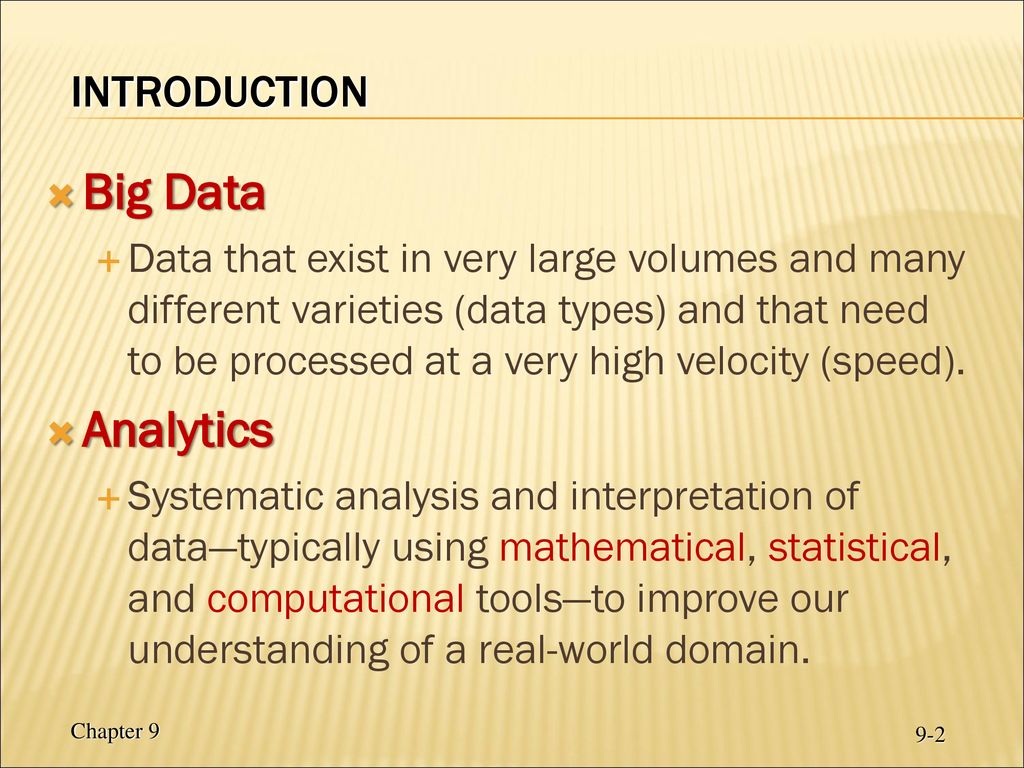 INTRODUCTION

Big Data

Data that exist in very large volumes and many different varieties (data types) and that need to be processed at a very high velocity (speed).

Analytics

Systematic analysis and interpretation of data—typically using mathematical, statistical, and computational tools—to improve our understanding of a real-world domain.

Chapter 9

9-2